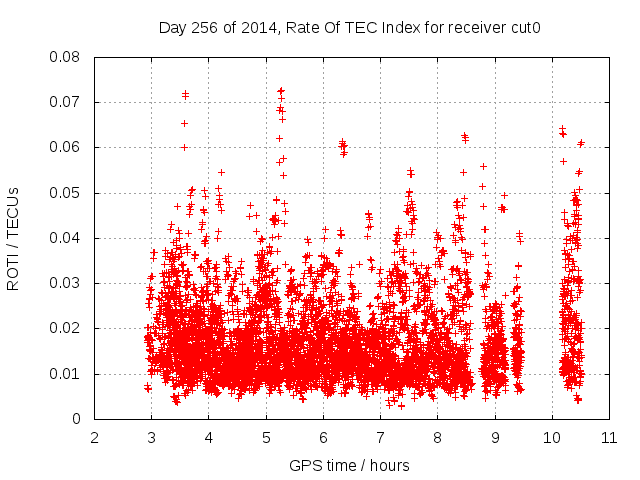 Day 256 of 2014, Rate Of TEC Index for receiver cut0

ROTI / TECUs

0.08
0.07
0.06
0.05
0.04
0.03
0.02
0.01
0

2 3 4 5 6 7 8 9 10 11

GPS time / hours